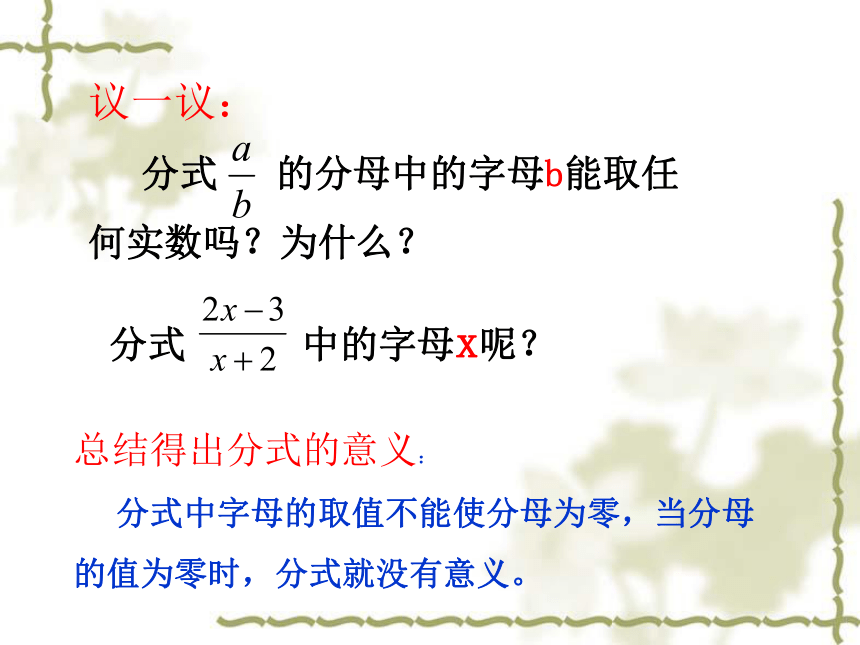 议一议：

分式 $\frac{a}{b}$ 的分母中的字母b能取任何实数吗？为什么？

分式 $\frac{2x-3}{x+2}$ 中的字母x呢？

总结得出分式的意义：

分式中字母的取值不能使分母为零，当分母的值为零时，分式就没有意义。